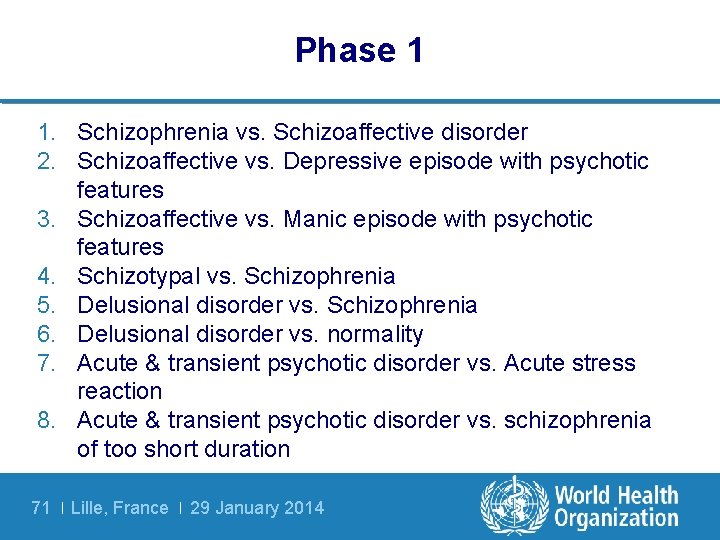 Phase 1

1. Schizophrenia vs. Schizoaffective disorder
2. Schizoaffective vs. Depressive episode with psychotic features
3. Schizoaffective vs. Manic episode with psychotic features
4. Schizotypal vs. Schizophrenia
5. Delusional disorder vs. Schizophrenia
6. Delusional disorder vs. normality
7. Acute & transient psychotic disorder vs. Acute stress reaction
8. Acute & transient psychotic disorder vs. schizophrenia of too short duration

71 | Lille, France | 29 January 2014

World Health Organization